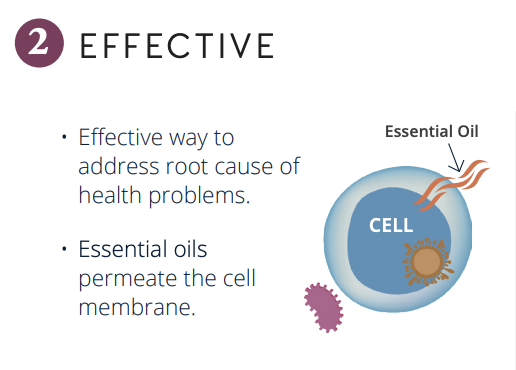 2 EFFECTIVE

• Effective way to address root cause of health problems.

• Essential oils permeate the cell membrane.

Essential Oil

CELL